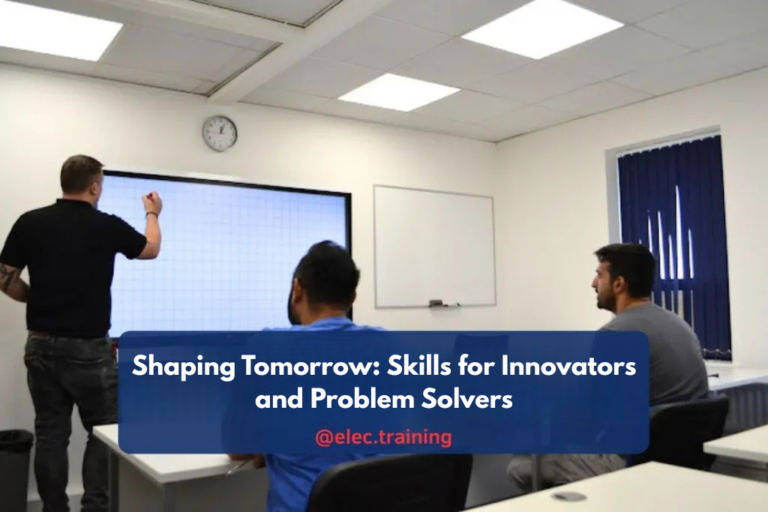 Shaping Tomorrow: Skills for Innovators and Problem Solvers

@elec.training